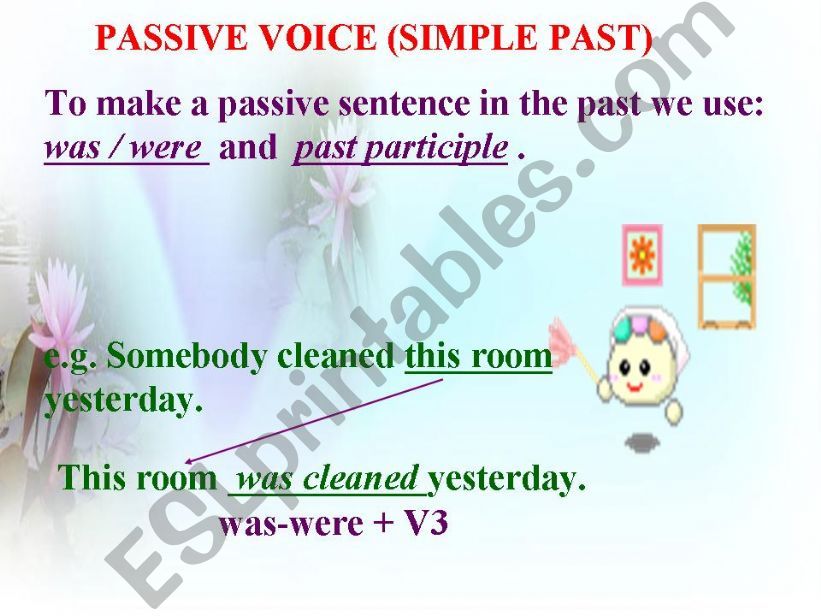 PASSIVE VOICE (SIMPLE PAST)

To make a passive sentence in the past we use: was / were and past participle .

e.g. Somebody cleaned this room yesterday.

This room was cleaned yesterday.
was-were + V3

ESLprintables.com